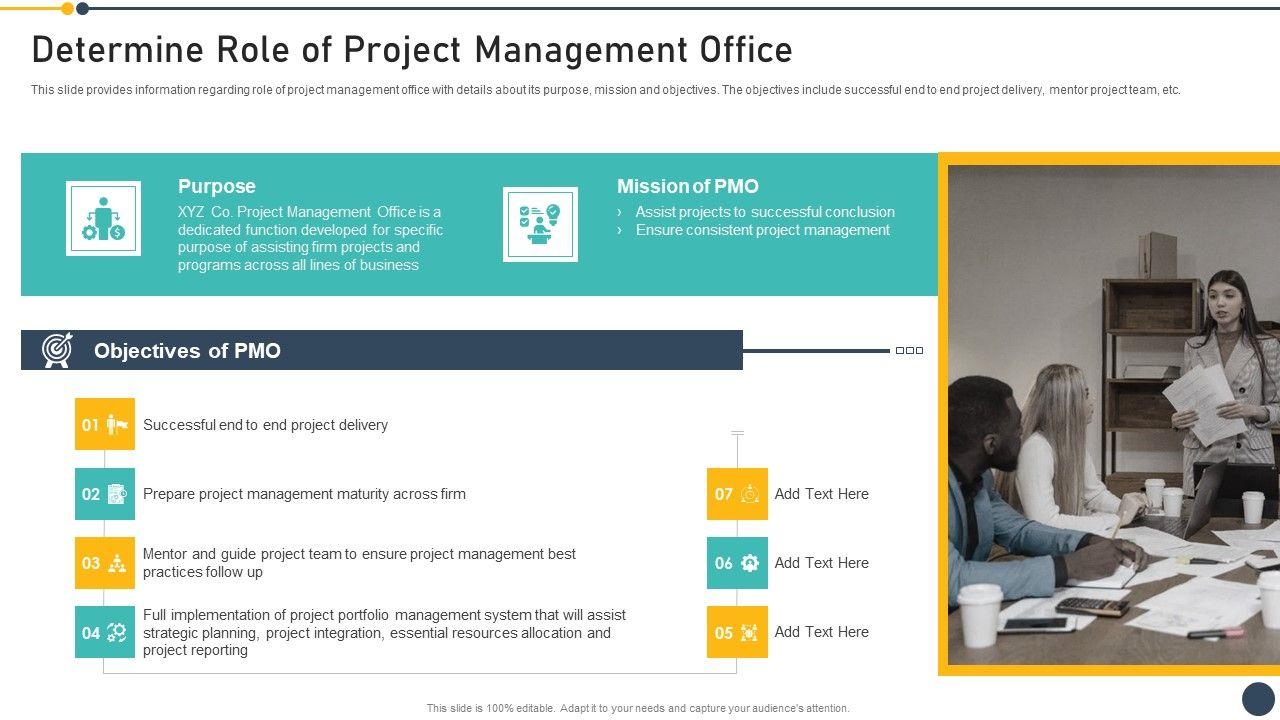 Determine Role of Project Management Office

This slide provides information regarding role of project management office with details about its purpose, mission and objectives. The objectives include successful end to end project delivery, mentor project team, etc.

Purpose
XYZ Co. Project Management Office is a dedicated function developed for specific purpose of assisting firm projects and programs across all lines of business

Mission of PMO
› Assist projects to successful conclusion
› Ensure consistent project management

Objectives of PMO

01 Successful end to end project delivery

02 Prepare project management maturity across firm

03 Mentor and guide project team to ensure project management best practices follow up

04 Full implementation of project portfolio management system that will assist strategic planning, project integration, essential resources allocation and project reporting

07 Add Text Here

06 Add Text Here

05 Add Text Here

This slide is 100% editable. Adapt it to your needs and capture your audience's attention.